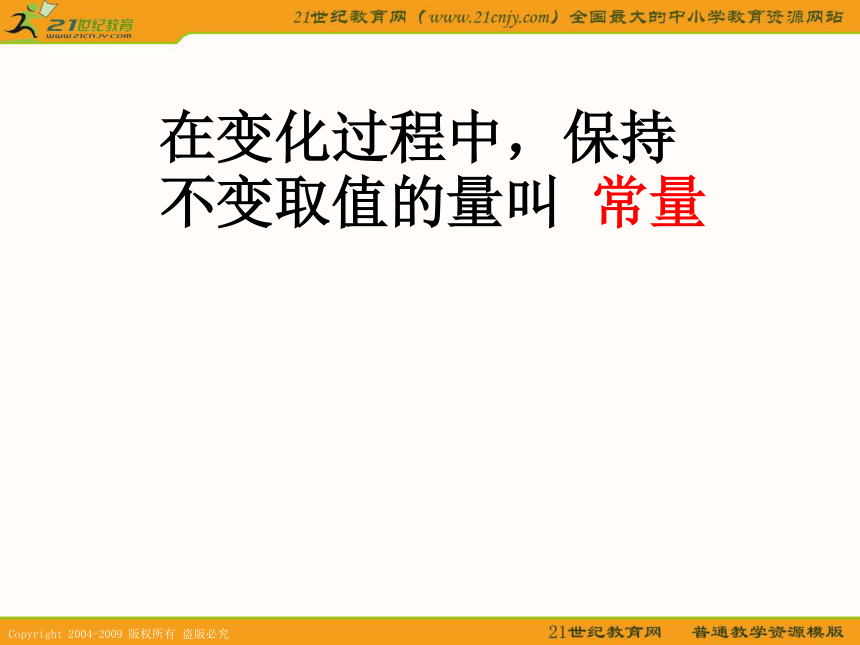 21世纪教育
www.21cnjy.com

21世纪教育网（www.21cnjy.com）全国最大的中小学教育资源网站

在变化过程中，保持不变取值的量叫 常量

Copyright 2004-2009 版权所有 盗版必究

21世纪教育网 普通教学资源模版